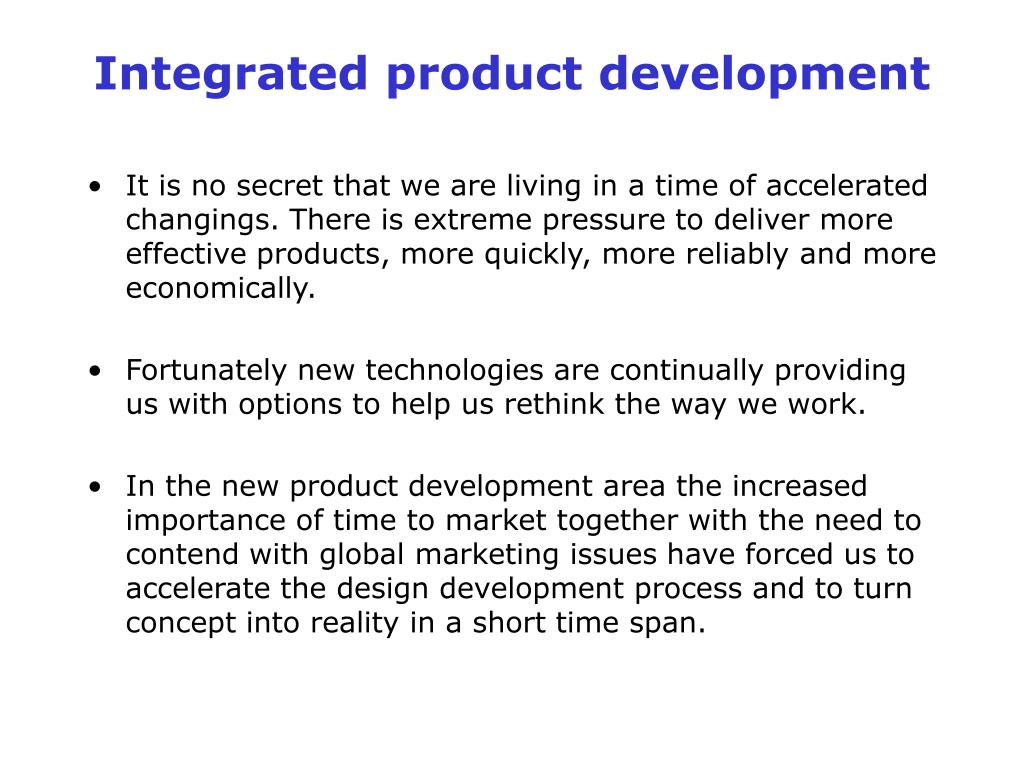 Integrated product development

• It is no secret that we are living in a time of accelerated changings. There is extreme pressure to deliver more effective products, more quickly, more reliably and more economically.

• Fortunately new technologies are continually providing us with options to help us rethink the way we work.

• In the new product development area the increased importance of time to market together with the need to contend with global marketing issues have forced us to accelerate the design development process and to turn concept into reality in a short time span.